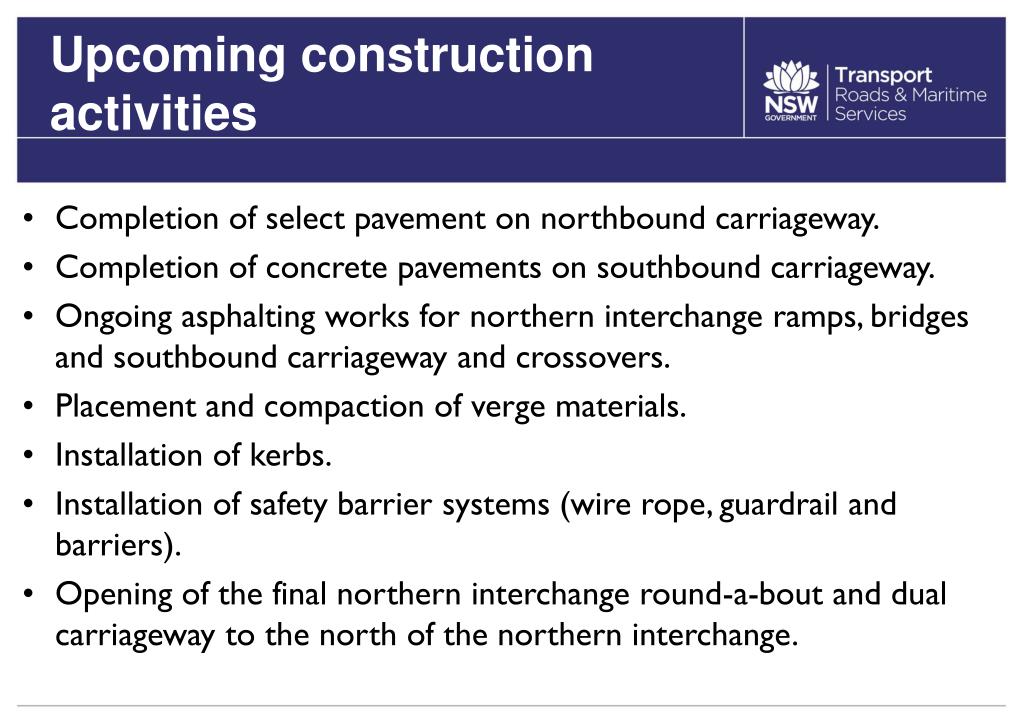 Upcoming construction activities

NSW GOVERNMENT

Transport
Roads & Maritime Services

• Completion of select pavement on northbound carriageway.
• Completion of concrete pavements on southbound carriageway.
• Ongoing asphalting works for northern interchange ramps, bridges and southbound carriageway and crossovers.
• Placement and compaction of verge materials.
• Installation of kerbs.
• Installation of safety barrier systems (wire rope, guardrail and barriers).
• Opening of the final northern interchange round-a-bout and dual carriageway to the north of the northern interchange.